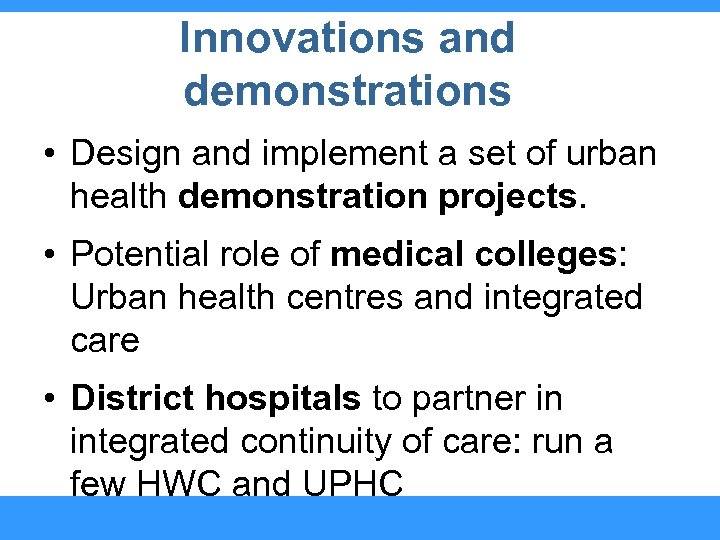 Innovations and demonstrations

• Design and implement a set of urban health demonstration projects.

• Potential role of medical colleges: Urban health centres and integrated care

• District hospitals to partner in integrated continuity of care: run a few HWC and UPHC